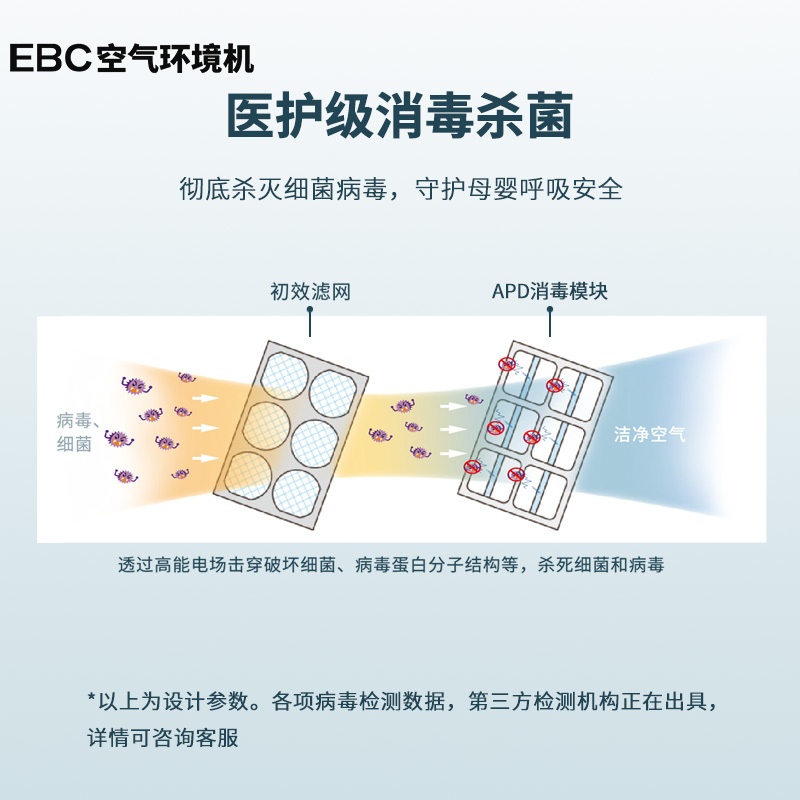 EBC空气环境机

医护级消毒杀菌

彻底杀灭细菌病毒，守护母婴呼吸安全

初效滤网

APD消毒模块

病毒、细菌

洁净空气

透过高能电场击穿破坏细菌、病毒蛋白分子结构等，杀死细菌和病毒

*以上为设计参数。各项病毒检测数据，第三方检测机构正在出具，详情可咨询客服